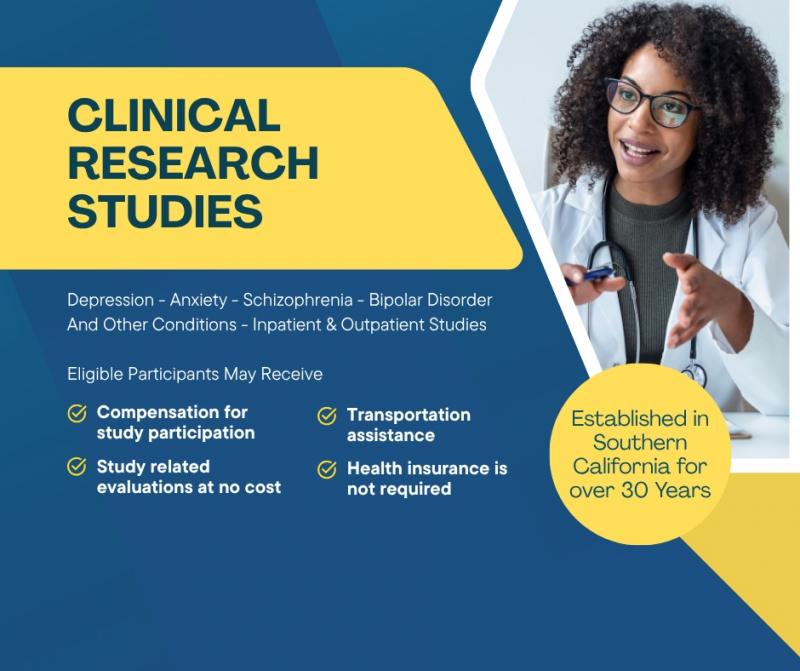 CLINICAL RESEARCH STUDIES

Depression - Anxiety - Schizophrenia - Bipolar Disorder And Other Conditions - Inpatient & Outpatient Studies

Eligible Participants May Receive

Compensation for study participation

Study related evaluations at no cost

Transportation assistance

Health insurance is not required

Established in Southern California for over 30 Years